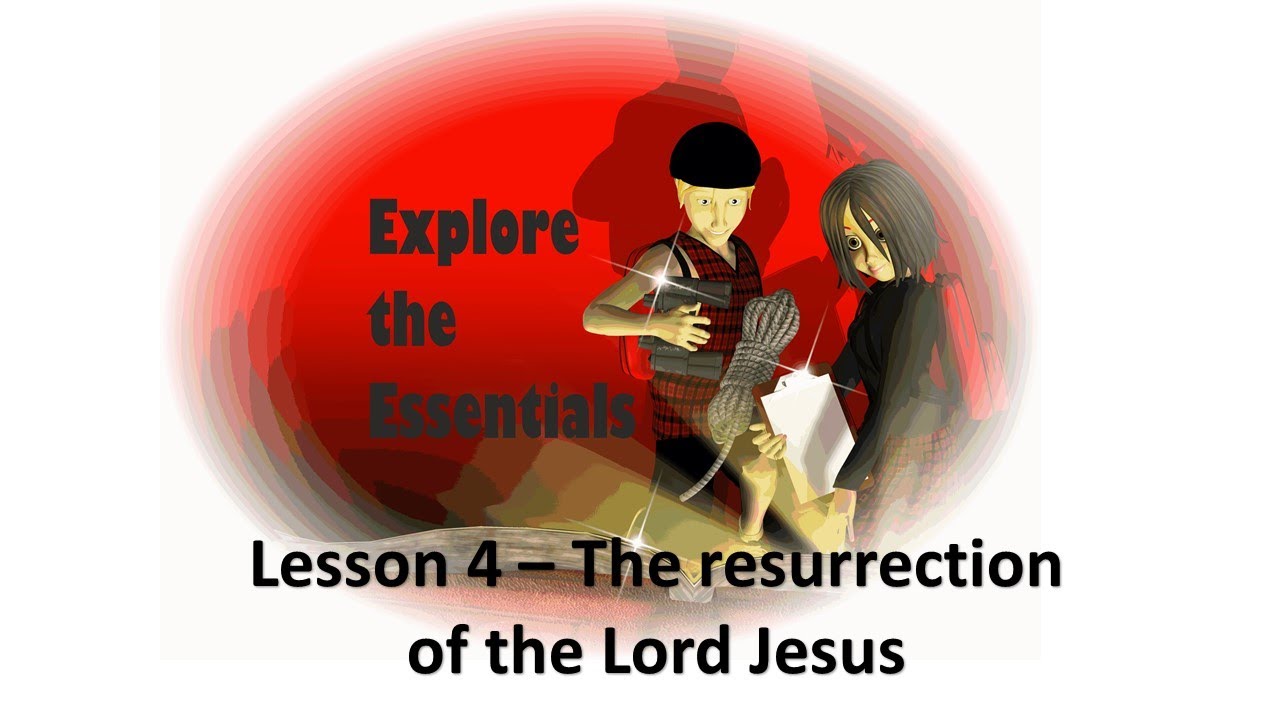 Explore the Essentials

Lesson 4 – The resurrection of the Lord Jesus